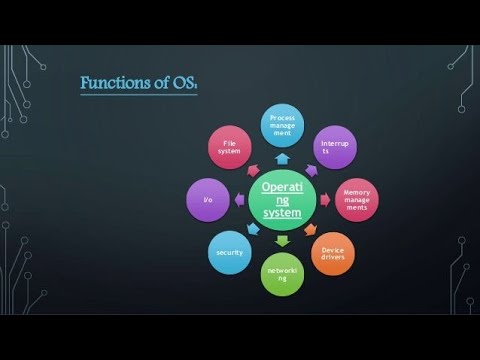 Functions of OS:

Operating system

Process management

Interrupts

Memory managements

Device drivers

networking

security

I/o

File system